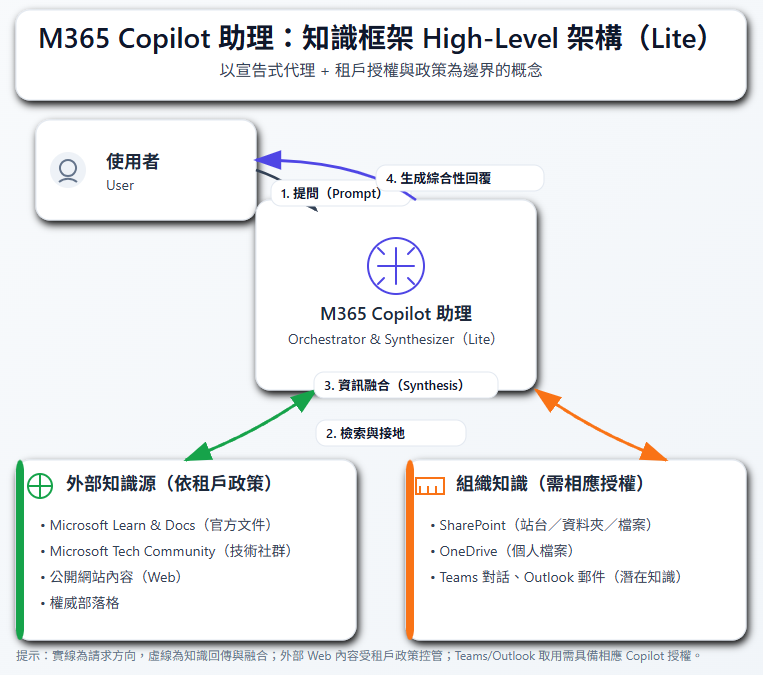 M365 Copilot 助理：知識框架 High-Level 架構（Lite）
以宣告式代理 + 租戶授權與政策為邊界的概念

使用者
User

4. 生成綜合性回覆

1. 提問（Prompt）

M365 Copilot 助理
Orchestrator & Synthesizer（Lite）

3. 資訊融合（Synthesis）

2. 檢索與接地

外部知識源（依租戶政策）
• Microsoft Learn & Docs（官方文件）
• Microsoft Tech Community（技術社群）
• 公開網站內容（Web）
• 權威部落格

組織知識（需相應授權）
• SharePoint（站台／資料夾／檔案）
• OneDrive（個人檔案）
• Teams 對話、Outlook 郵件（潛在知識）

提示：實線為請求方向，虛線為知識回傳與融合；外部 Web 內容受租戶政策控管；Teams/Outlook 取用需具備相應 Copilot 授權。